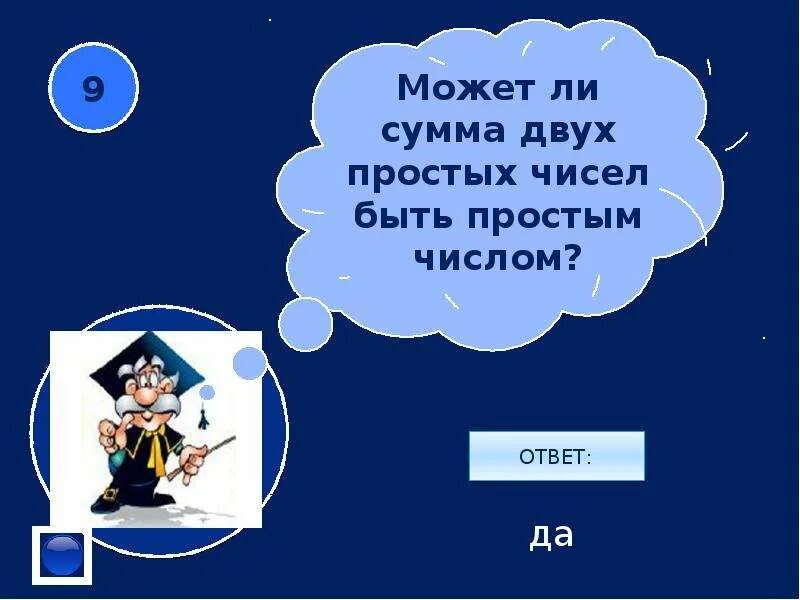 9

Может ли сумма двух простых чисел быть простым числом?

ОТВЕТ:

да